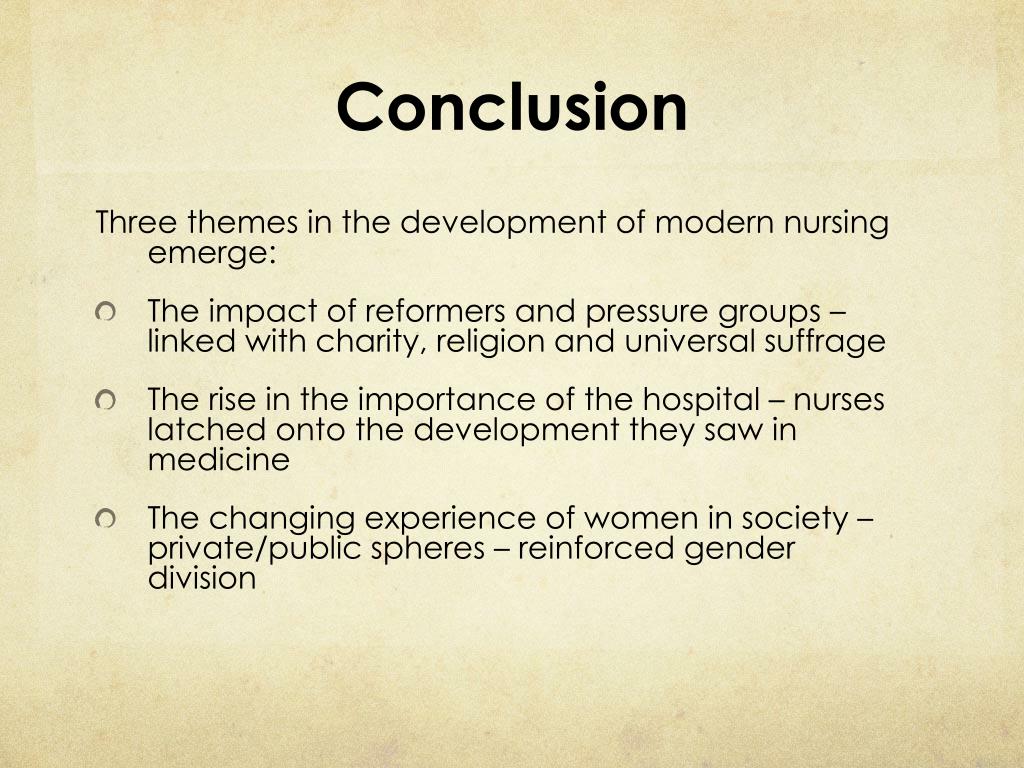 Conclusion

Three themes in the development of modern nursing emerge:

The impact of reformers and pressure groups – linked with charity, religion and universal suffrage

The rise in the importance of the hospital – nurses latched onto the development they saw in medicine

The changing experience of women in society – private/public spheres – reinforced gender division